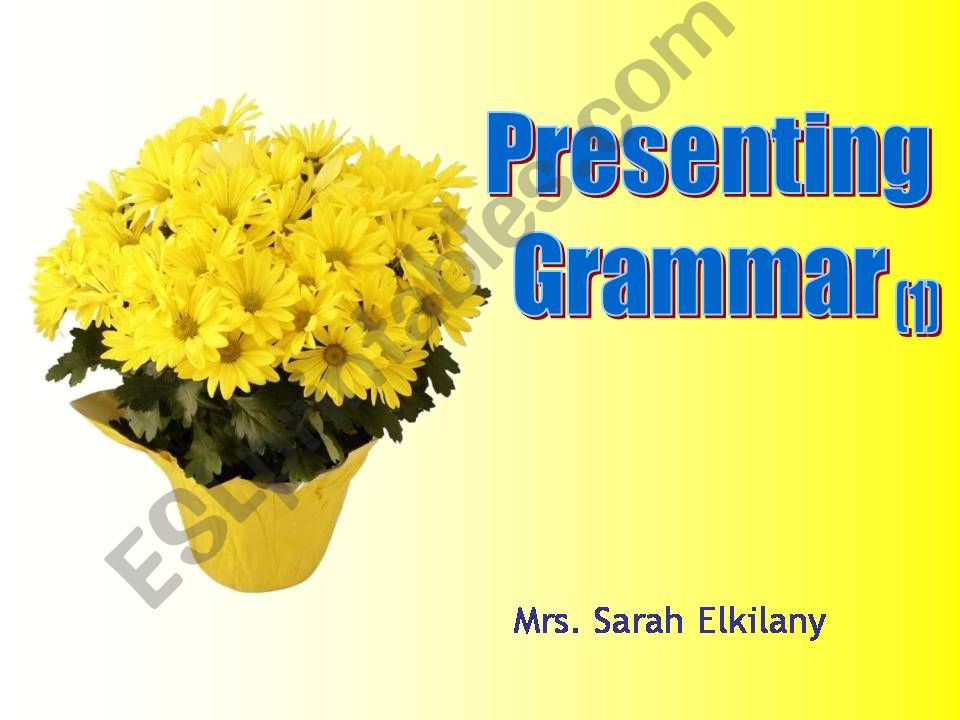 Presenting Grammar (1)

Mrs. Sarah Elkilany

ESLprintables.com